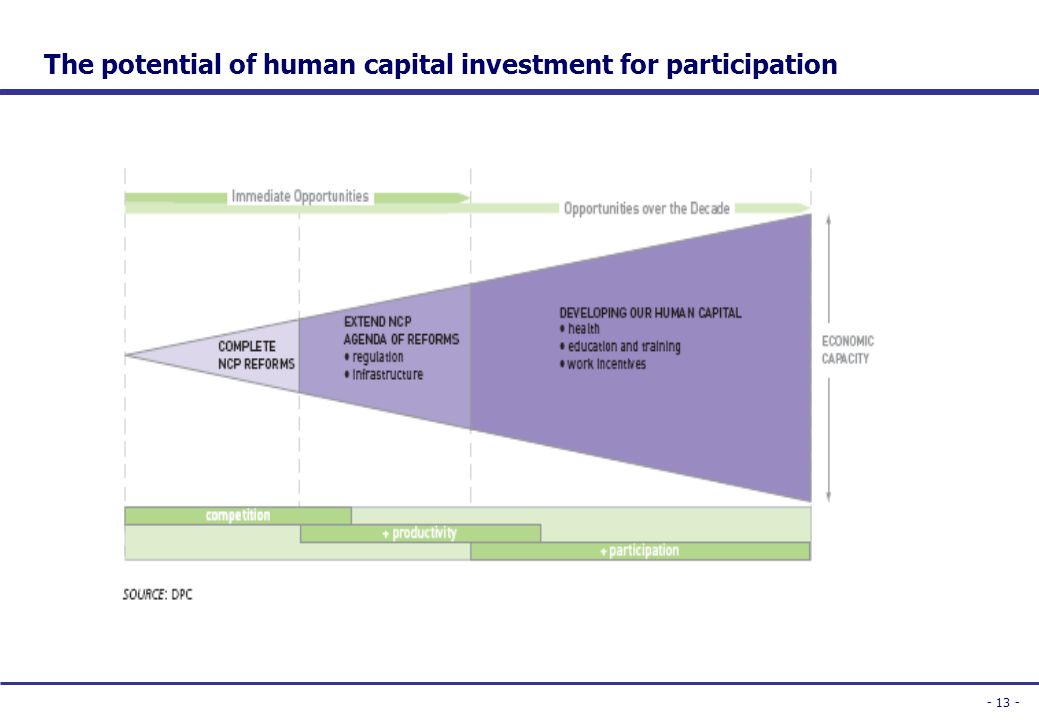 The potential of human capital investment for participation

Immediate Opportunities

Opportunities over the Decade

COMPLETE NCP REFORMS

EXTEND NCP AGENDA OF REFORMS
• regulation
• infrastructure

DEVELOPING OUR HUMAN CAPITAL
• health
• education and training
• work incentives

ECONOMIC CAPACITY

competition

+ productivity

+ participation

SOURCE: DPC

- 13 -